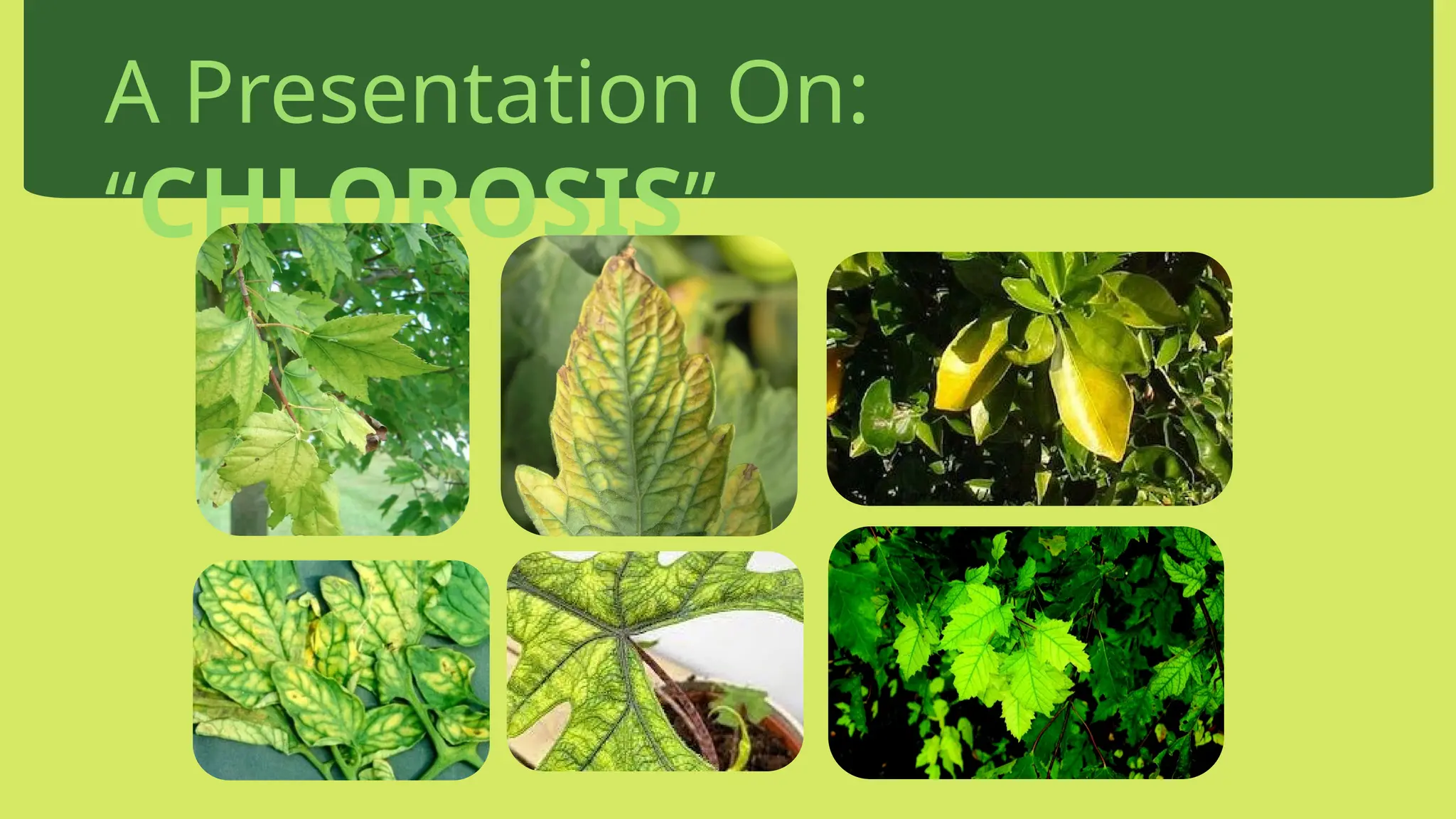 A Presentation On:
“CHLOROSIS”